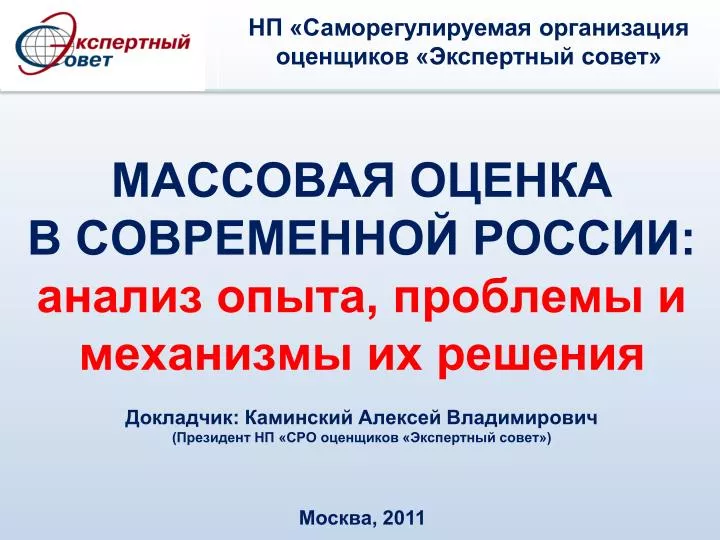 Экспертный совет

НП «Саморегулируемая организация оценщиков «Экспертный совет»

МАССОВАЯ ОЦЕНКА В СОВРЕМЕННОЙ РОССИИ: анализ опыта, проблемы и механизмы их решения

Докладчик: Каминский Алексей Владимирович
(Президент НП «СРО оценщиков «Экспертный совет»)

Москва, 2011